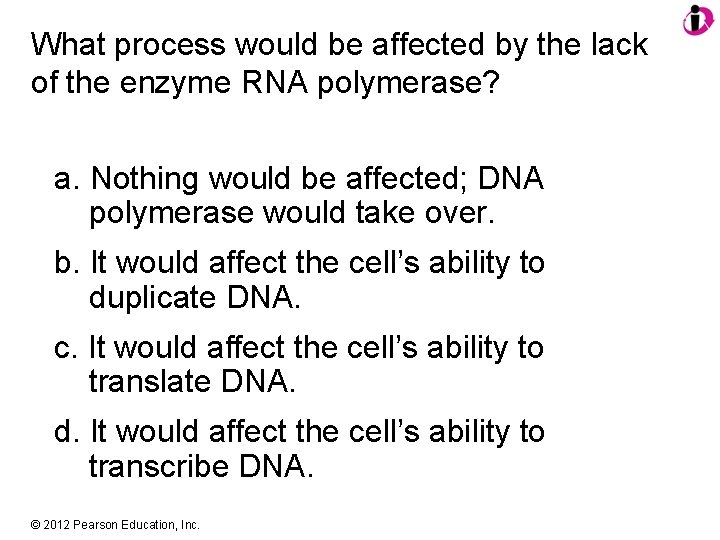 What process would be affected by the lack of the enzyme RNA polymerase?

a. Nothing would be affected; DNA polymerase would take over.

b. It would affect the cell's ability to duplicate DNA.

c. It would affect the cell's ability to translate DNA.

d. It would affect the cell's ability to transcribe DNA.

© 2012 Pearson Education, Inc.